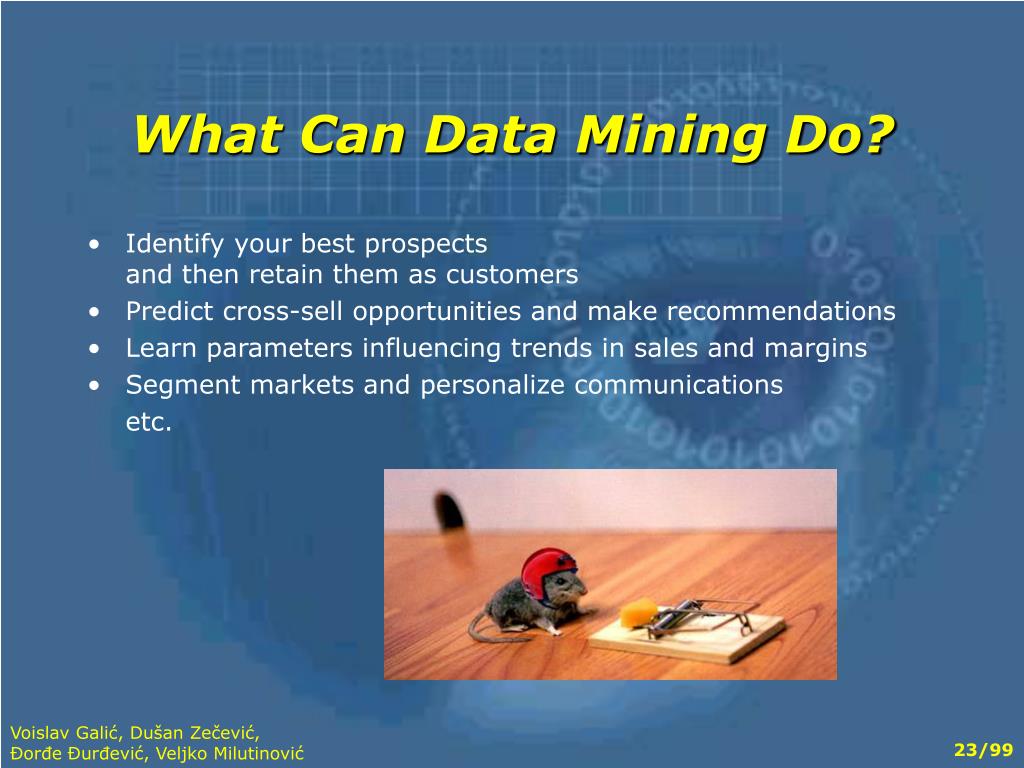 What Can Data Mining Do?

• Identify your best prospects and then retain them as customers
• Predict cross-sell opportunities and make recommendations
• Learn parameters influencing trends in sales and margins
• Segment markets and personalize communications
etc.

Voislav Galić, Dušan Zečević,
Đorđe Đurđević, Veljko Milutinović

23/99